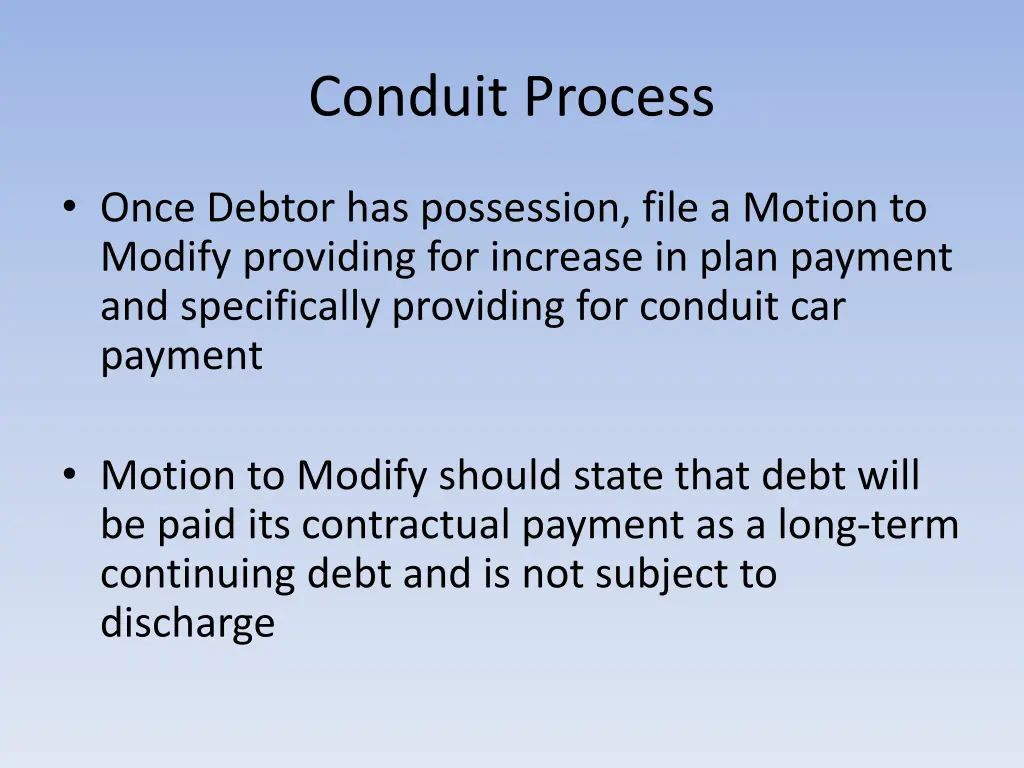 Conduit Process

• Once Debtor has possession, file a Motion to Modify providing for increase in plan payment and specifically providing for conduit car payment

• Motion to Modify should state that debt will be paid its contractual payment as a long-term continuing debt and is not subject to discharge